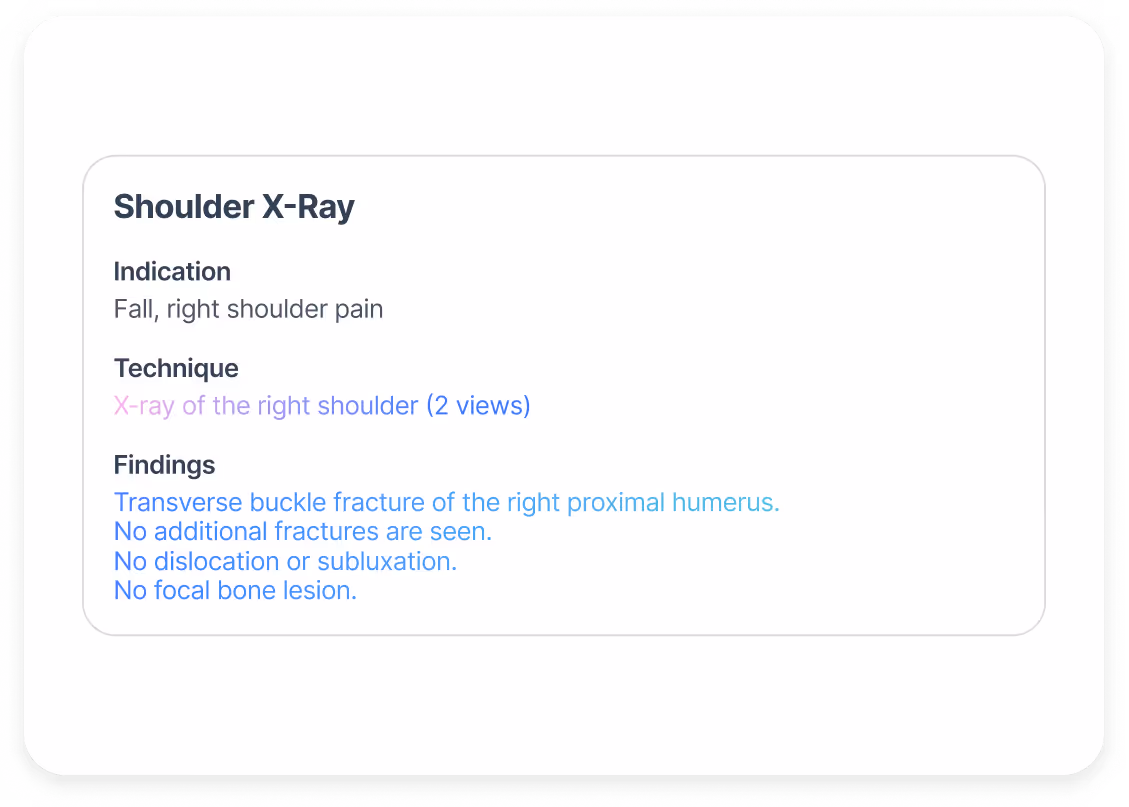 Shoulder X-Ray

Indication
Fall, right shoulder pain

Technique
X-ray of the right shoulder (2 views)

Findings
Transverse buckle fracture of the right proximal humerus.
No additional fractures are seen.
No dislocation or subluxation.
No focal bone lesion.